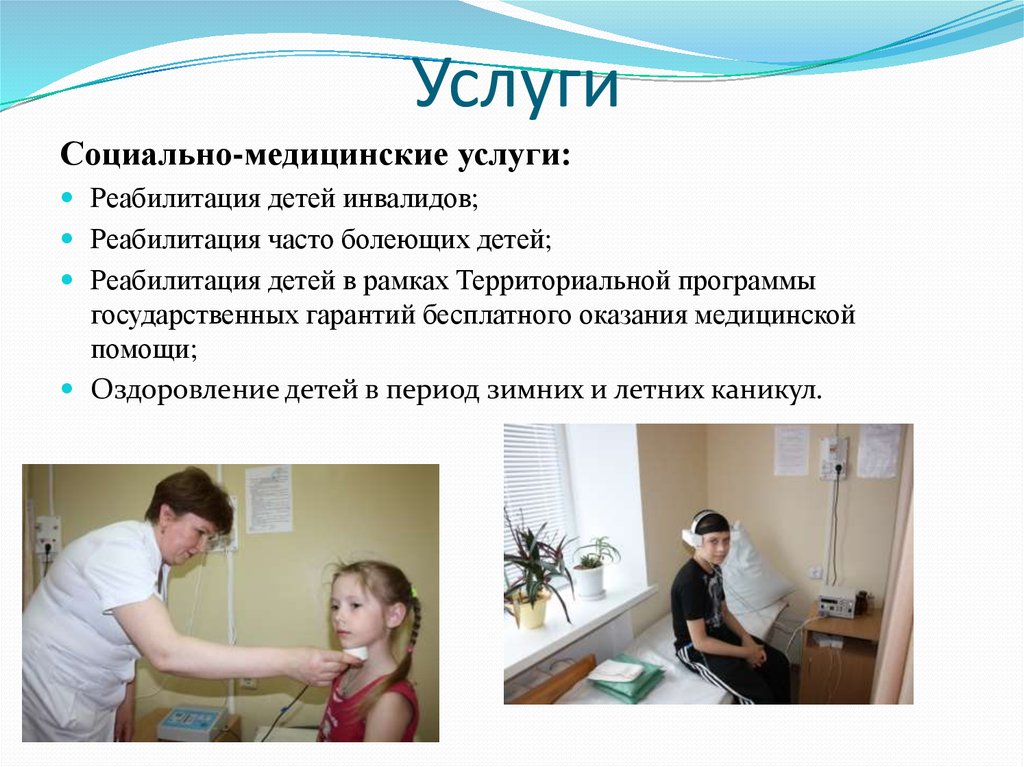 Услуги

Социально-медицинские услуги:

Реабилитация детей инвалидов;

Реабилитация часто болеющих детей;

Реабилитация детей в рамках Территориальной программы государственных гарантий бесплатного оказания медицинской помощи;

Оздоровление детей в период зимних и летних каникул.